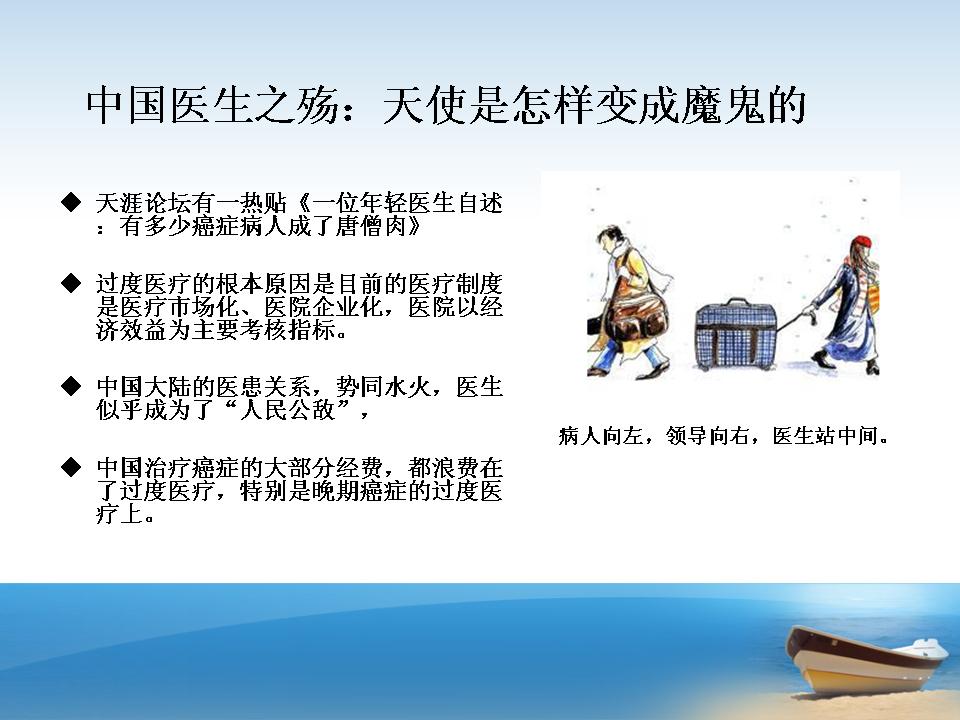 中国医生之殇：天使是怎样变成魔鬼的

◆ 天涯论坛有一热贴《一位年轻医生自述：有多少癌症病人成了唐僧肉》

◆ 过度医疗的根本原因是目前的医疗制度是医疗市场化、医院企业化，医院以经济效益为主要考核指标。

◆ 中国大陆的医患关系，势同水火，医生似乎成为了“人民公敌”，

◆ 中国治疗癌症的大部分经费，都浪费在了过度医疗，特别是晚期癌症的过度医疗上。

病人向左，领导向右，医生站中间。